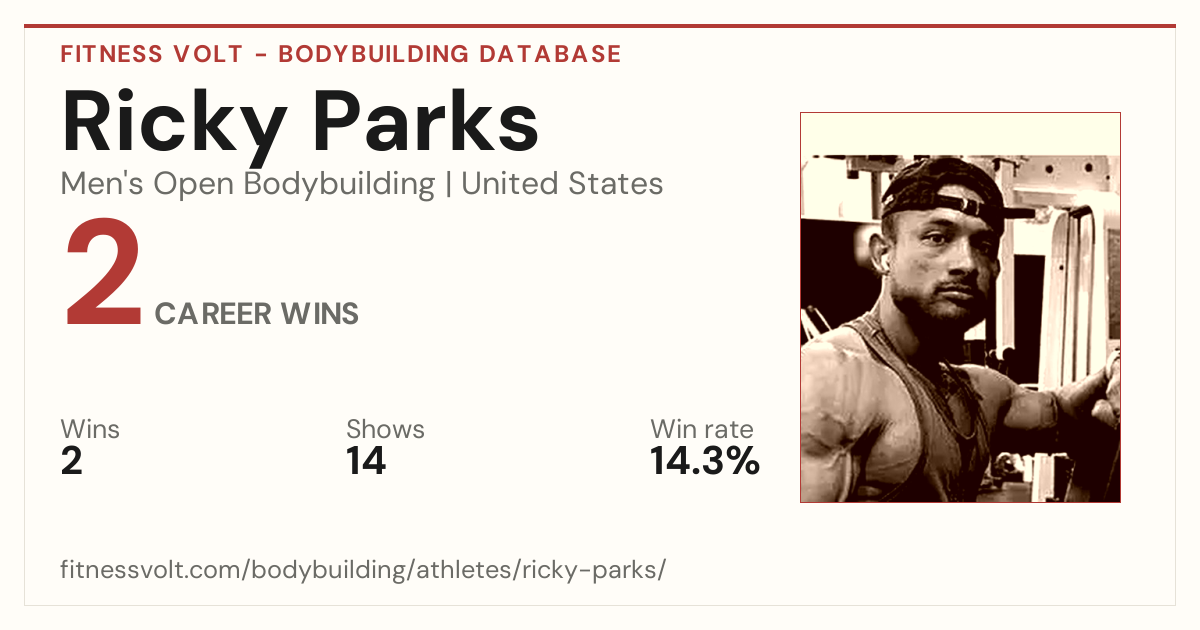 FITNESS VOLT - BODYBUILDING DATABASE

Ricky Parks

Men's Open Bodybuilding | United States

2 CAREER WINS

Wins
2

Shows
14

Win rate
14.3%

fitnessvolt.com/bodybuilding/athletes/ricky-parks/